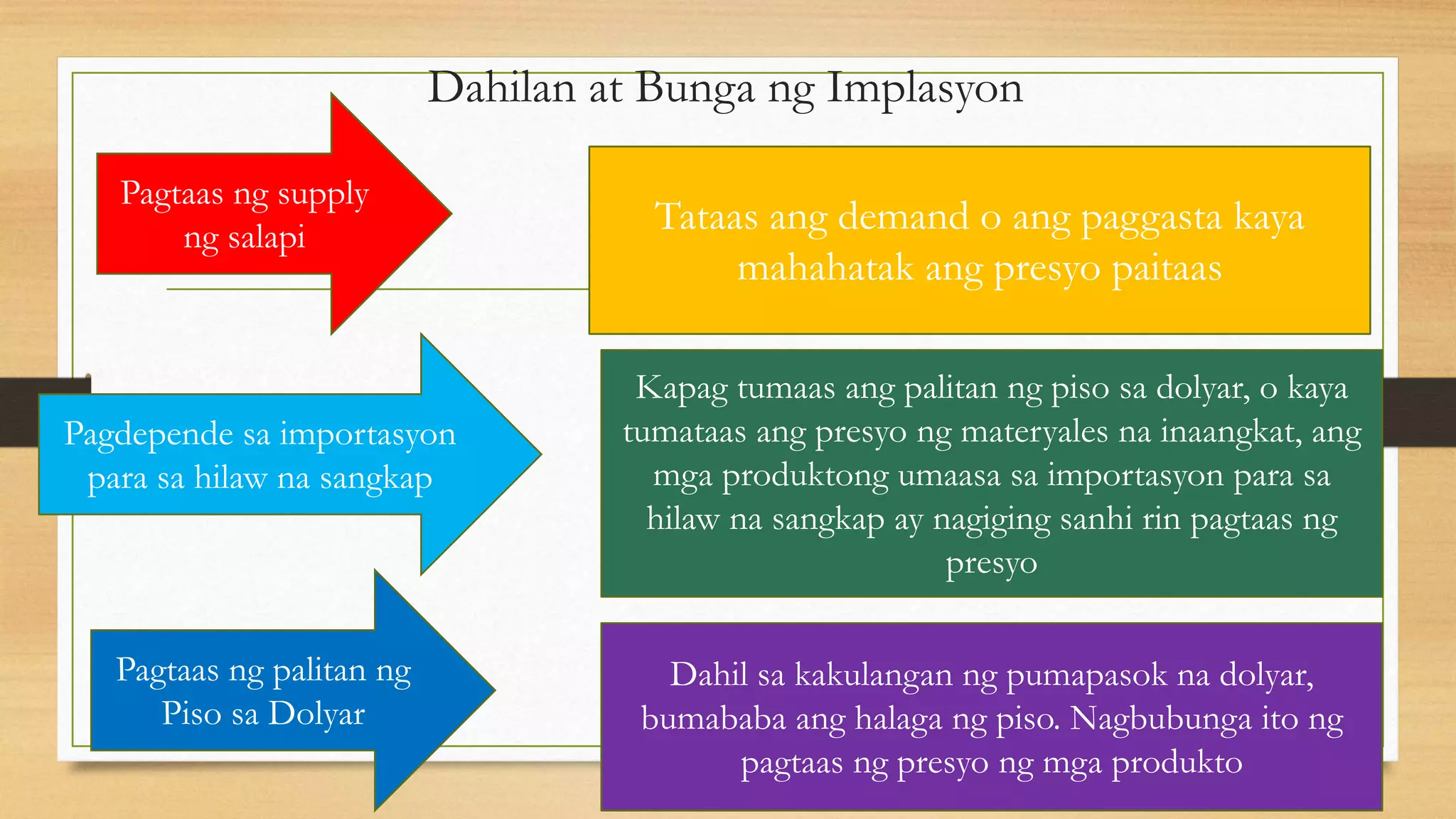 Dahilan at Bunga ng Implasyon

Pagtaas ng supply ng salapi

Tataas ang demand o ang paggasta kaya mahahatak ang presyo paitaas

Pagdepende sa importasyon para sa hilaw na sangkap

Kapag tumaas ang palitan ng piso sa dolyar, o kaya tumataas ang presyo ng materyales na inaangkat, ang mga produktong umaasa sa importasyon para sa hilaw na sangkap ay nagiging sanhi rin pagtaas ng presyo

Pagtaas ng palitan ng Piso sa Dolyar

Dahil sa kakulangan ng pumapasok na dolyar, bumababa ang halaga ng piso. Nagbubunga ito ng pagtaas ng presyo ng mga produkto